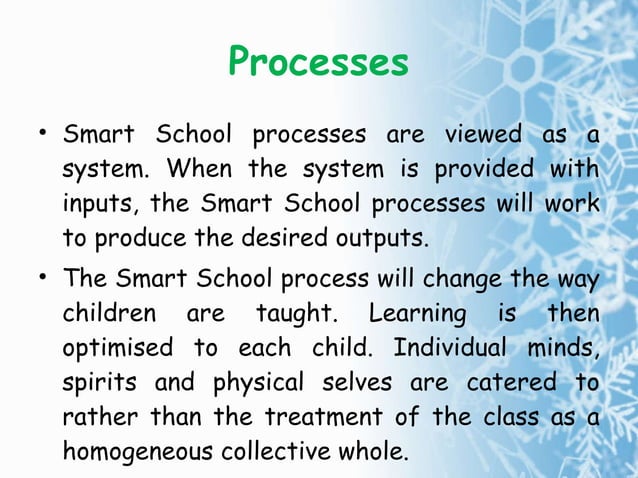 Processes

• Smart School processes are viewed as a system. When the system is provided with inputs, the Smart School processes will work to produce the desired outputs.

• The Smart School process will change the way children are taught. Learning is then optimised to each child. Individual minds, spirits and physical selves are catered to rather than the treatment of the class as a homogeneous collective whole.